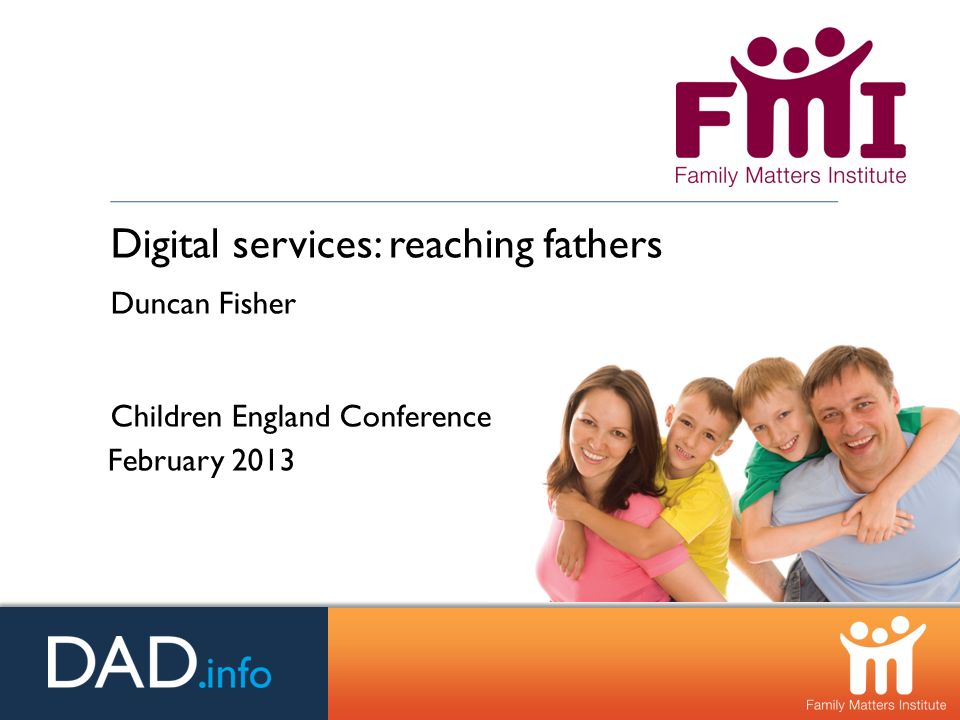 FMI
Family Matters Institute

Digital services: reaching fathers

Duncan Fisher

Children England Conference
February 2013

DAD.info

Family Matters Institute